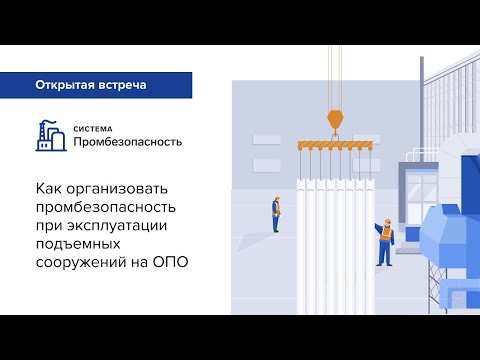 Открытая встреча

СИСТЕМА
Промбезопасность

Как организовать промбезопасность при эксплуатации подъемных сооружений на ОПО